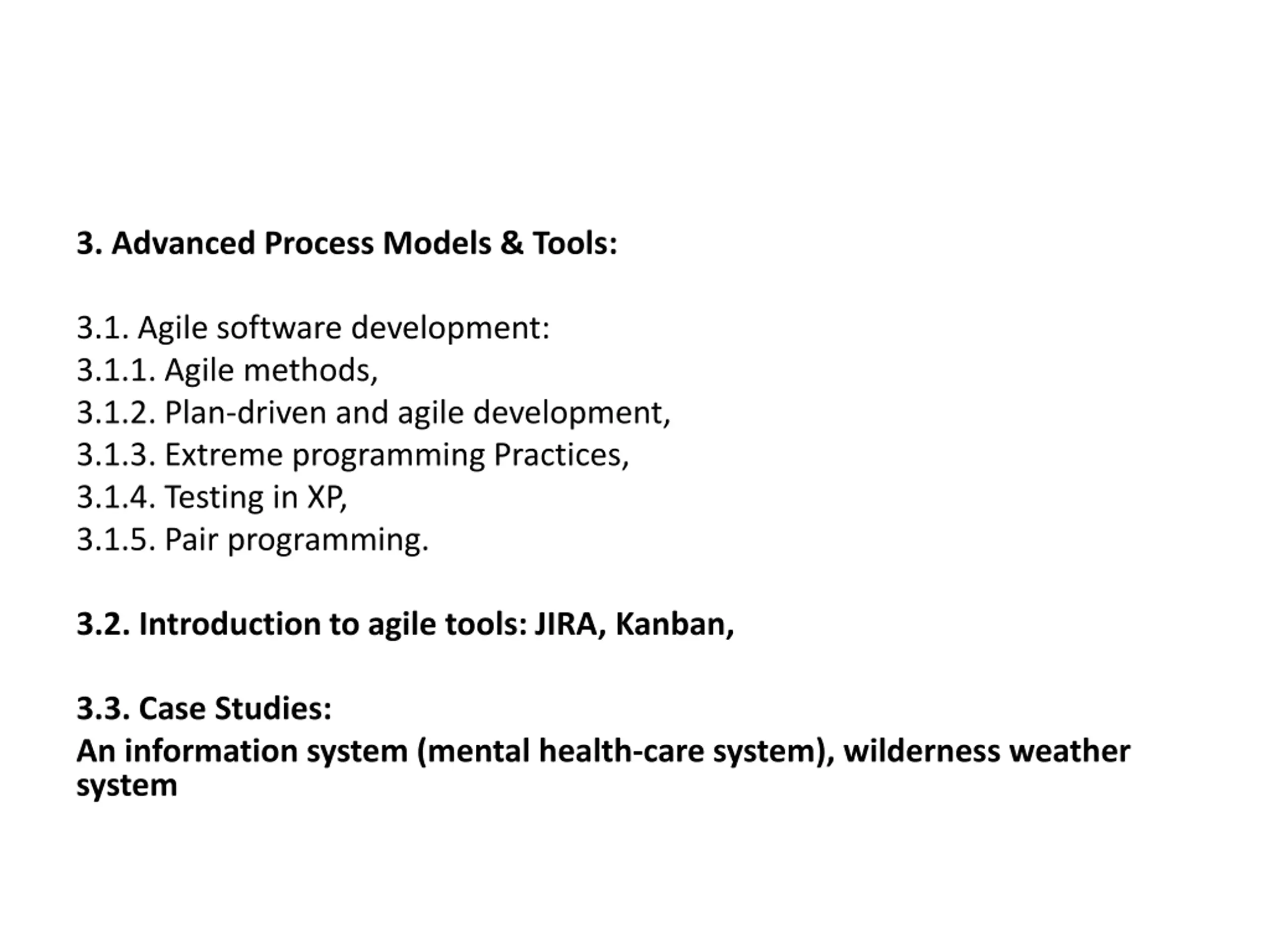 3. Advanced Process Models & Tools:

3.1. Agile software development:
3.1.1. Agile methods,
3.1.2. Plan-driven and agile development,
3.1.3. Extreme programming Practices,
3.1.4. Testing in XP,
3.1.5. Pair programming.

3.2. Introduction to agile tools: JIRA, Kanban,

3.3. Case Studies:
An information system (mental health-care system), wilderness weather system